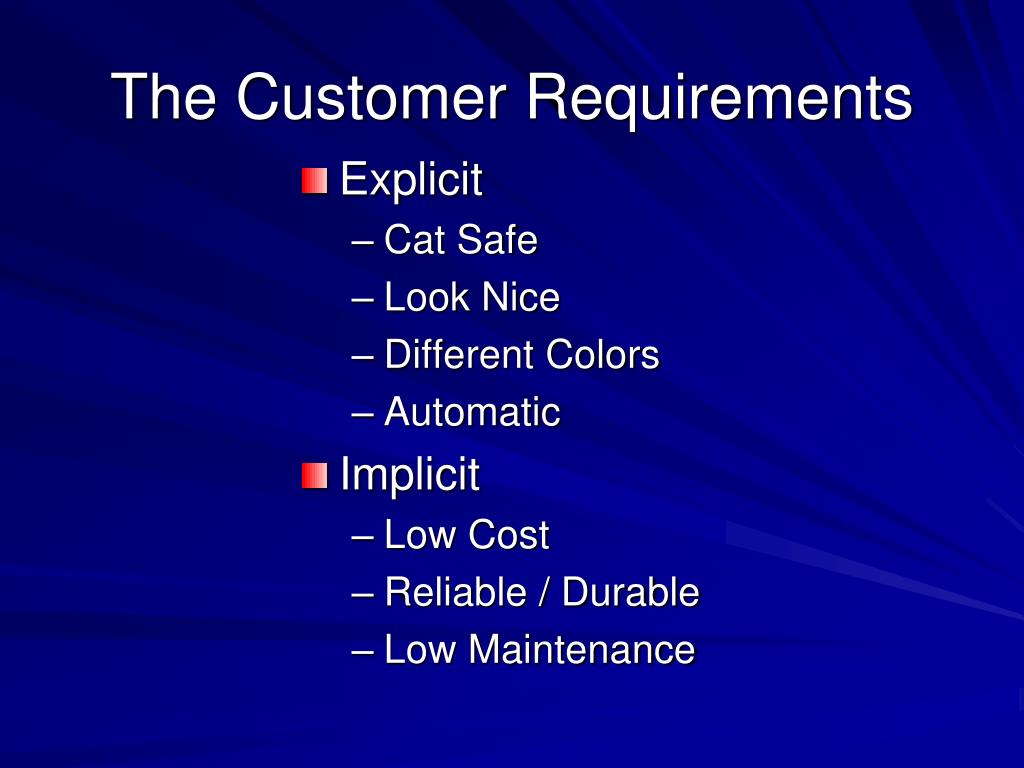 The Customer Requirements

Explicit
– Cat Safe
– Look Nice
– Different Colors
– Automatic

Implicit
– Low Cost
– Reliable / Durable
– Low Maintenance